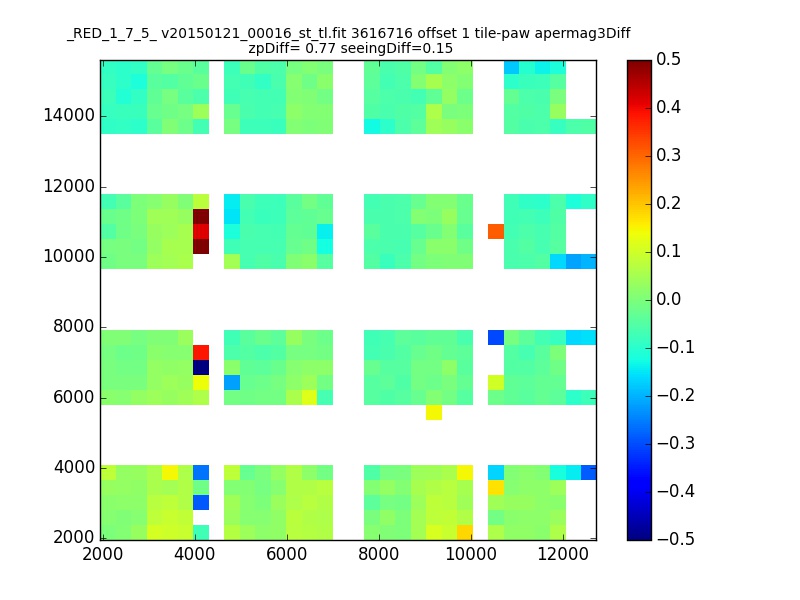 _RED_1_7_5_ v20150121_00016_st_tl.fit 3616716 offset 1 tile-paw apermag3Diff
zpDiff= 0.77 seeingDiff=0.15

14000
12000
10000
8000
6000
4000
2000

2000 4000 6000 8000 10000 12000

0.5
0.4
0.3
0.2
0.1
0.0
−0.1
−0.2
−0.3
−0.4
−0.5